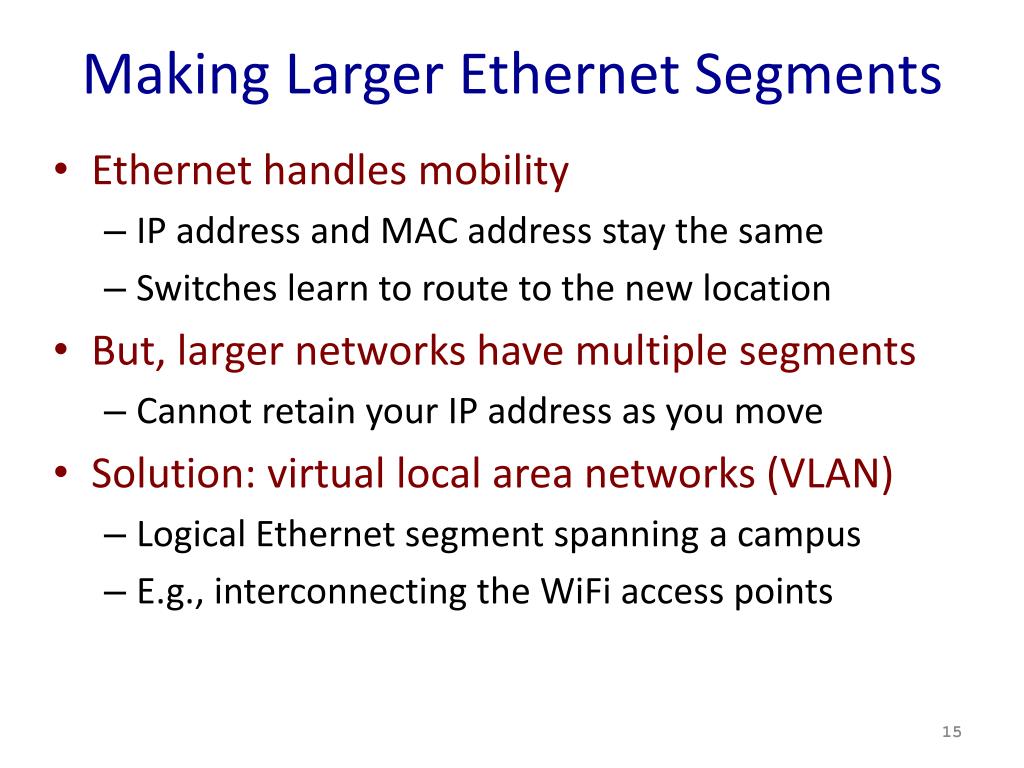 Making Larger Ethernet Segments

• Ethernet handles mobility
– IP address and MAC address stay the same
– Switches learn to route to the new location

• But, larger networks have multiple segments
– Cannot retain your IP address as you move

• Solution: virtual local area networks (VLAN)
– Logical Ethernet segment spanning a campus
– E.g., interconnecting the WiFi access points

15